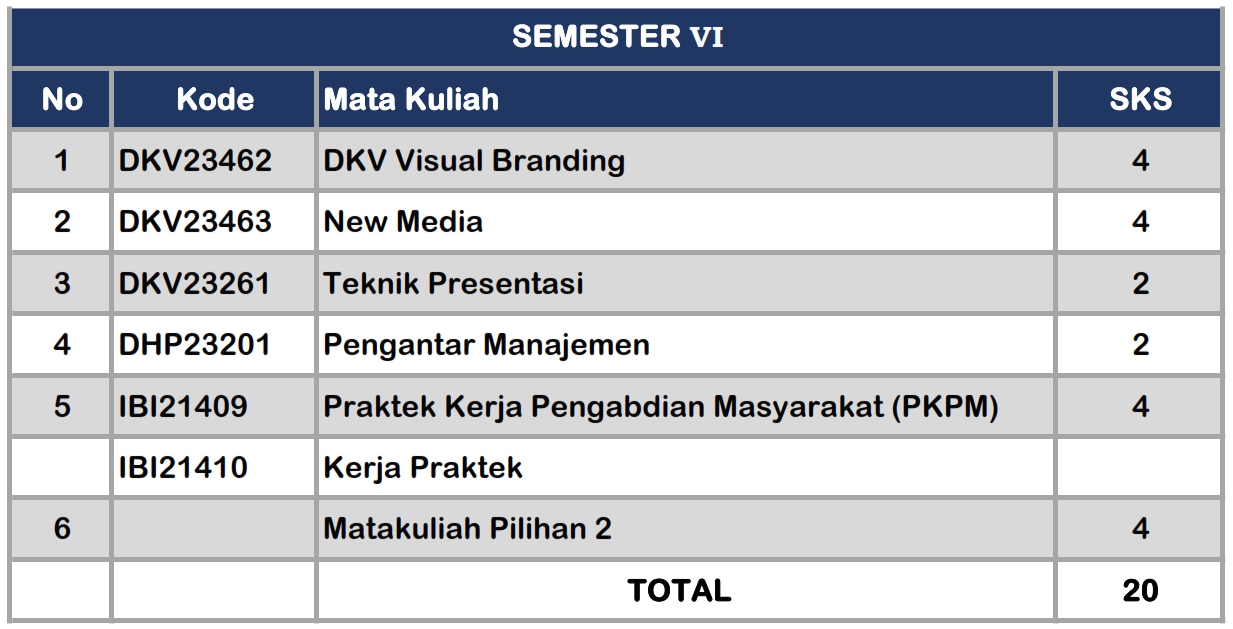 SEMESTER VI

| No | Kode | Mata Kuliah | SKS |
|---|---|---|---|
| 1 | DKV23462 | DKV Visual Branding | 4 |
| 2 | DKV23463 | New Media | 4 |
| 3 | DKV23261 | Teknik Presentasi | 2 |
| 4 | DHP23201 | Pengantar Manajemen | 2 |
| 5 | IBI21409 | Praktek Kerja Pengabdian Masyarakat (PKPM) | 4 |
|  | IBI21410 | Kerja Praktek |  |
| 6 |  | Matakuliah Pilihan 2 | 4 |
|  |  | TOTAL | 20 |